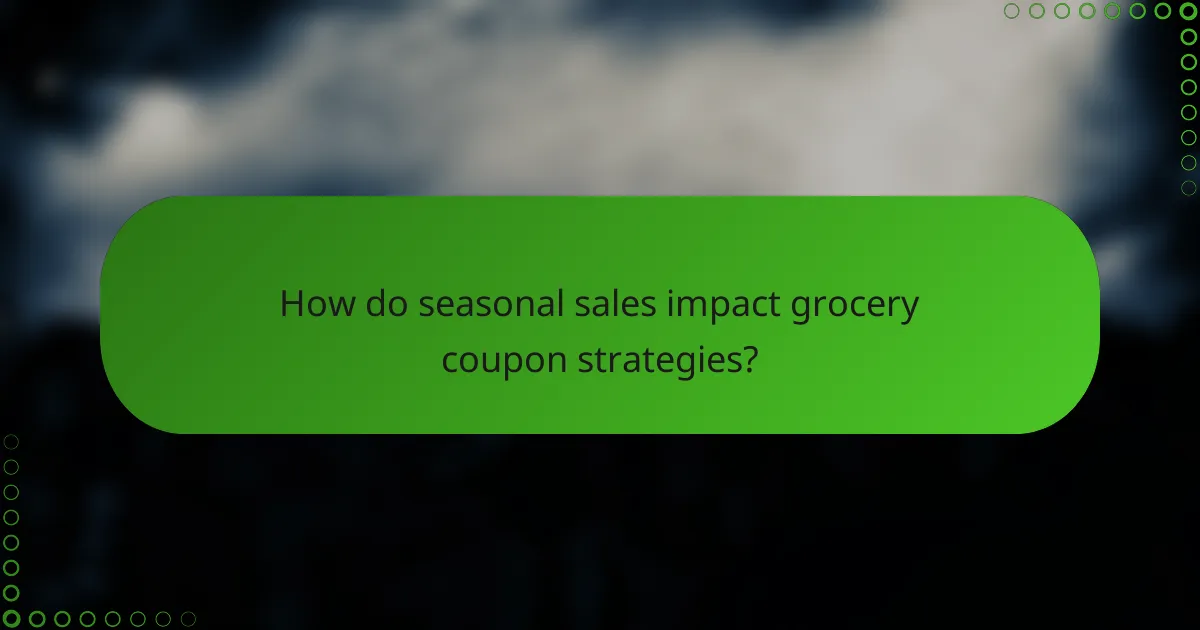 How do seasonal sales impact grocery coupon strategies?